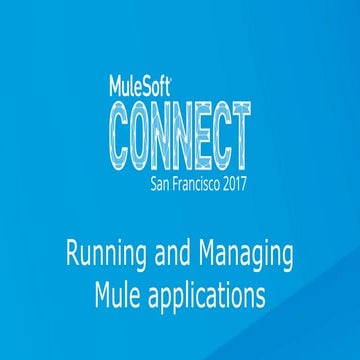 MuleSoft
CONNECT
San Francisco 2017

Running and Managing Mule applications